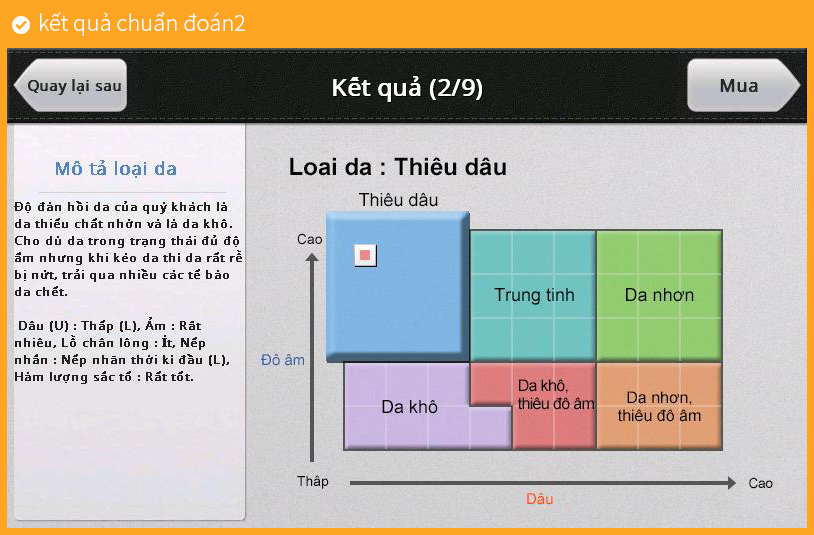 kết quả chuẩn đoán2

Quay lại sau

Kết quả (2/9)

Mua

Mô tả loại da

Độ đàn hồi da của quý khách là da thiếu chất nhờn và là da khô. Cho dù da trong trạng thái đủ độ ẩm nhưng khi kéo da thì da rất rễ bị nứt, trải qua nhiều các tế bào da chết.

Dầu (U) : Thấp (L), Ẩm : Rất nhiều, Lỗ chân lông : Ít, Nếp nhăn : Nếp nhăn thời kì đầu (L), Hàm lượng sắc tố : Rất tốt.

Loai da : Thiêu dâu

Thiêu dâu

Cao

Trung tinh

Da nhơn

Đô âm

Da khô

Da khô, thiêu đô âm

Da nhơn, thiêu đô âm

Thâp

Cao

Dâu